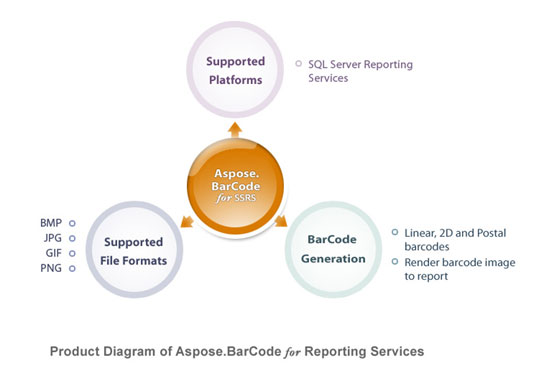 Supported Platforms

SQL Server Reporting Services

Aspose. BarCode for SSRS

BMP
JPG
GIF
PNG

Supported File Formats

BarCode Generation

Linear, 2D and Postal barcodes
Render barcode image to report

Product Diagram of Aspose.BarCode for Reporting Services